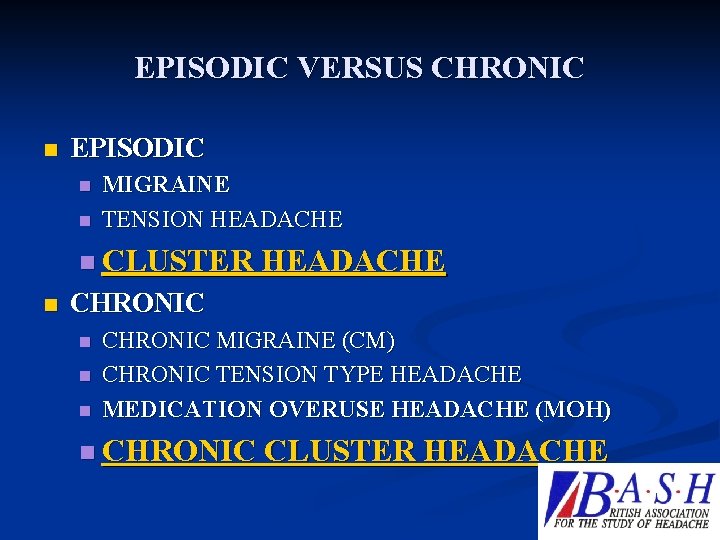 EPISODIC VERSUS CHRONIC

- EPISODIC
  - MIGRAINE
  - TENSION HEADACHE
  - CLUSTER HEADACHE
- CHRONIC
  - CHRONIC MIGRAINE (CM)
  - CHRONIC TENSION TYPE HEADACHE
  - MEDICATION OVERUSE HEADACHE (MOH)
  - CHRONIC CLUSTER HEADACHE

B·A·S·H
BRITISH ASSOCIATION FOR THE STUDY OF HEADACHE